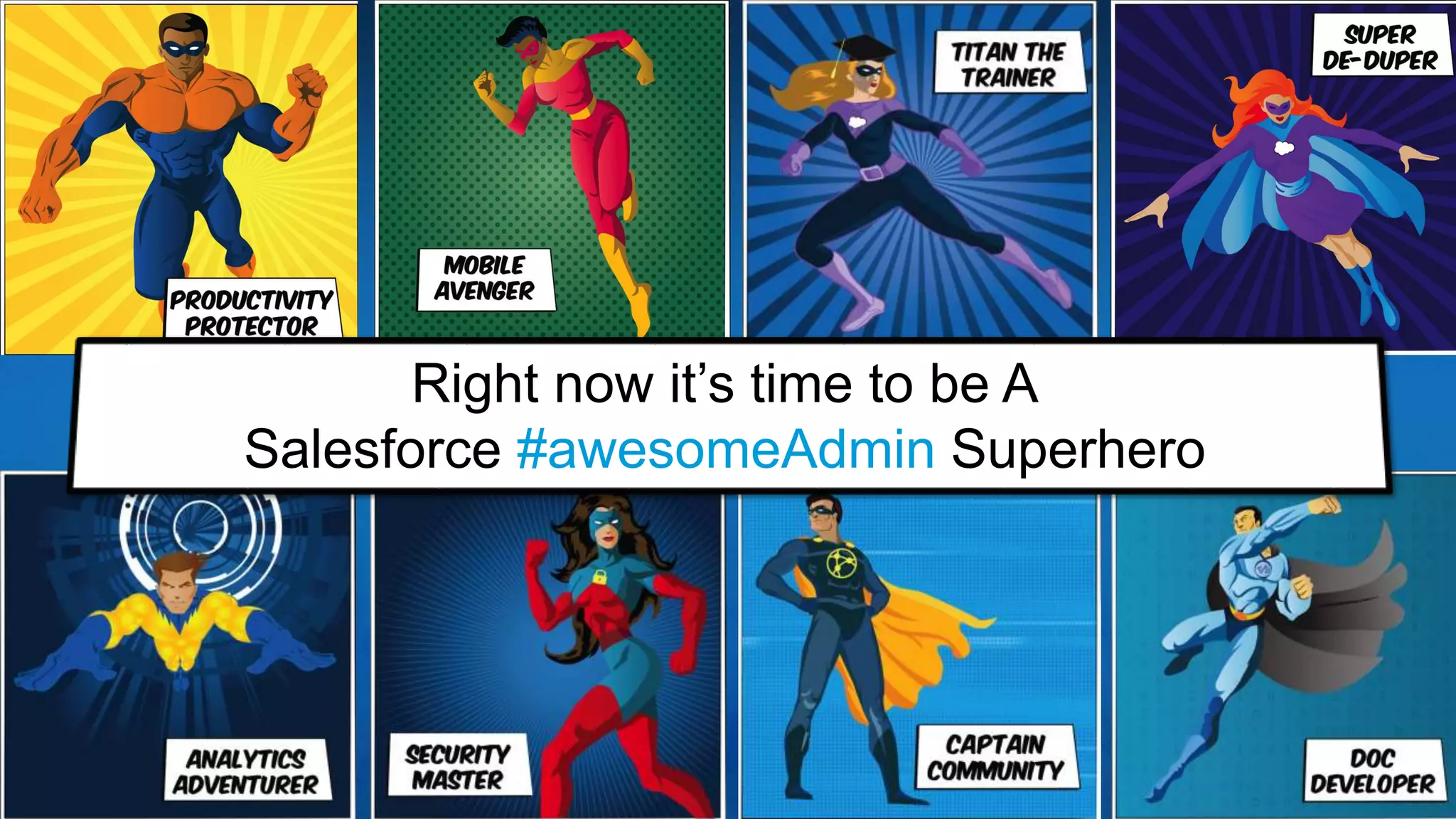 PRODUCTIVITY PROTECTOR

MOBILE AVENGER

TITAN THE TRAINER

SUPER DE-DUPER

Right now it's time to be A Salesforce #awesomeAdmin Superhero

ANALYTICS ADVENTURER

SECURITY MASTER

CAPTAIN COMMUNITY

DOC DEVELOPER